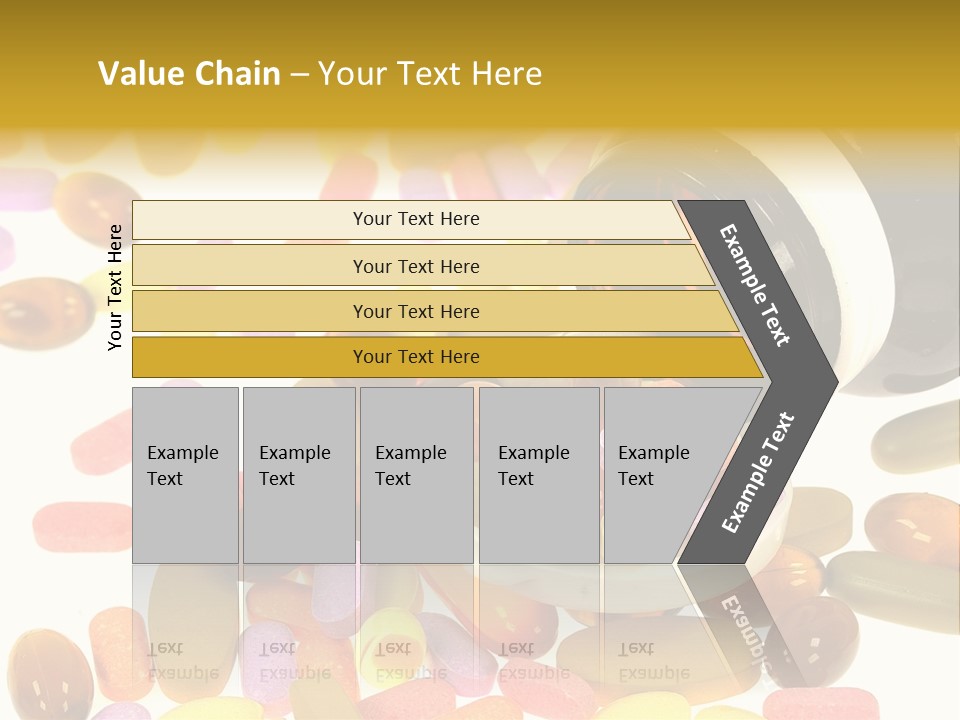 Value Chain – Your Text Here

Your Text Here

Your Text Here

Your Text Here

Your Text Here

Your Text Here

Example Text

Example Text

Example Text

Example Text

Example Text

Example Text

Example Text